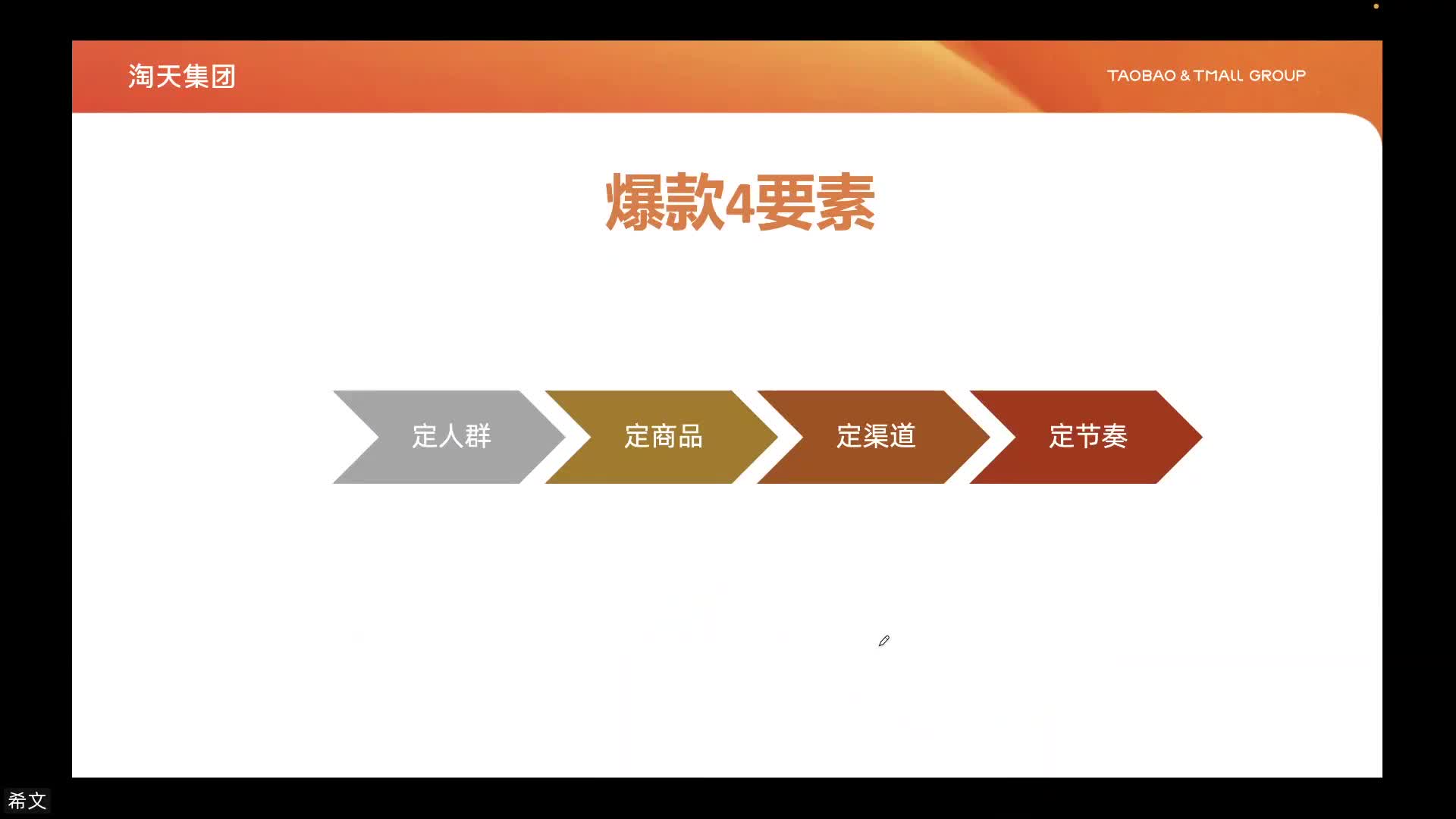 淘天集团

TAOBAO & TMALL GROUP

爆款4要素

定人群

定商品

定渠道

定节奏

希文